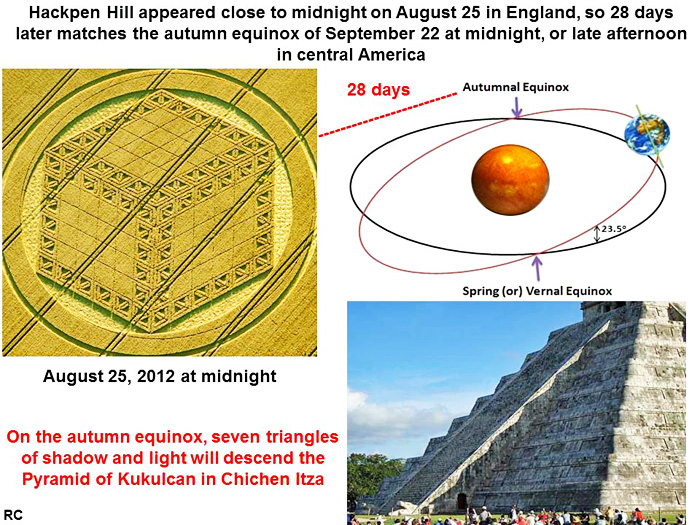 Hackpen Hill appeared close to midnight on August 25 in England, so 28 days later matches the autumn equinox of September 22 at midnight, or late afternoon in central America

28 days

Autumnal Equinox

23.5°

Spring (or) Vernal Equinox

August 25, 2012 at midnight

On the autumn equinox, seven triangles of shadow and light will descend the Pyramid of Kukulcan in Chichen Itza

RC